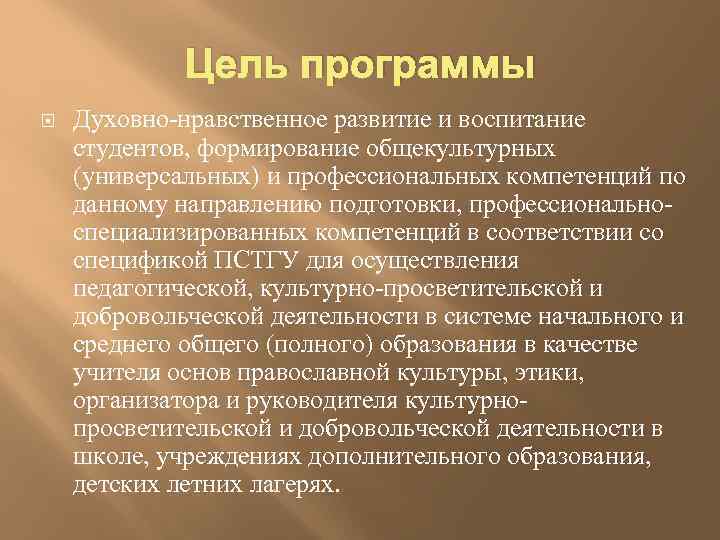 Цель программы

Духовно-нравственное развитие и воспитание студентов, формирование общекультурных (универсальных) и профессиональных компетенций по данному направлению подготовки, профессионально-специализированных компетенций в соответствии со спецификой ПСТГУ для осуществления педагогической, культурно-просветительской и добровольческой деятельности в системе начального и среднего общего (полного) образования в качестве учителя основ православной культуры, этики, организатора и руководителя культурно-просветительской и добровольческой деятельности в школе, учреждениях дополнительного образования, детских летних лагерях.